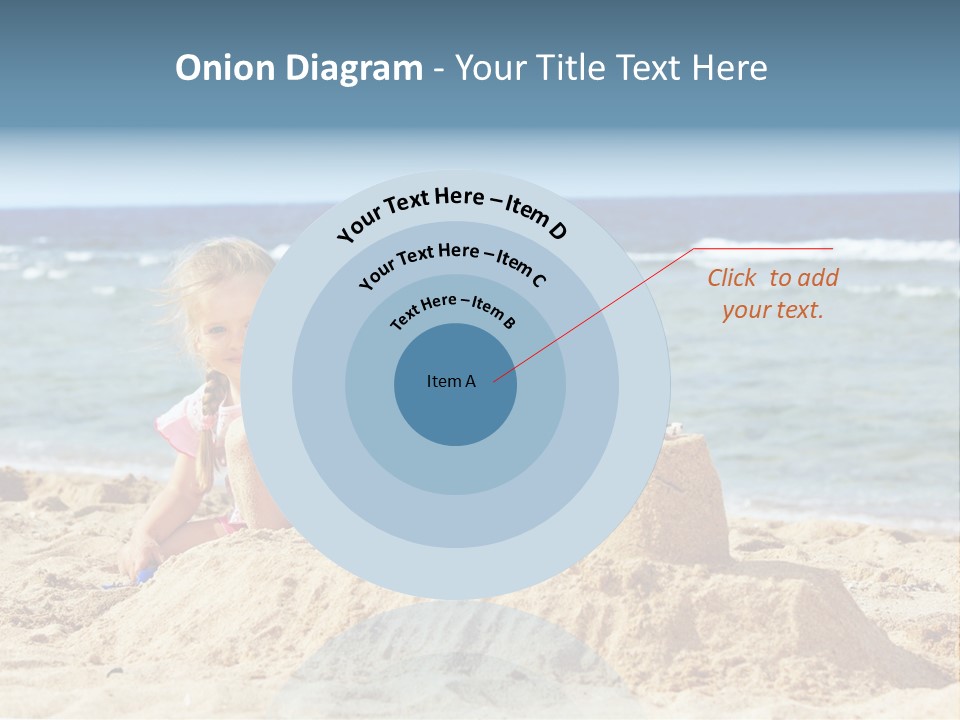 Onion Diagram - Your Title Text Here

Your Text Here – Item D

Your Text Here – Item C

Text Here – Item B

Item A

Click to add your text.